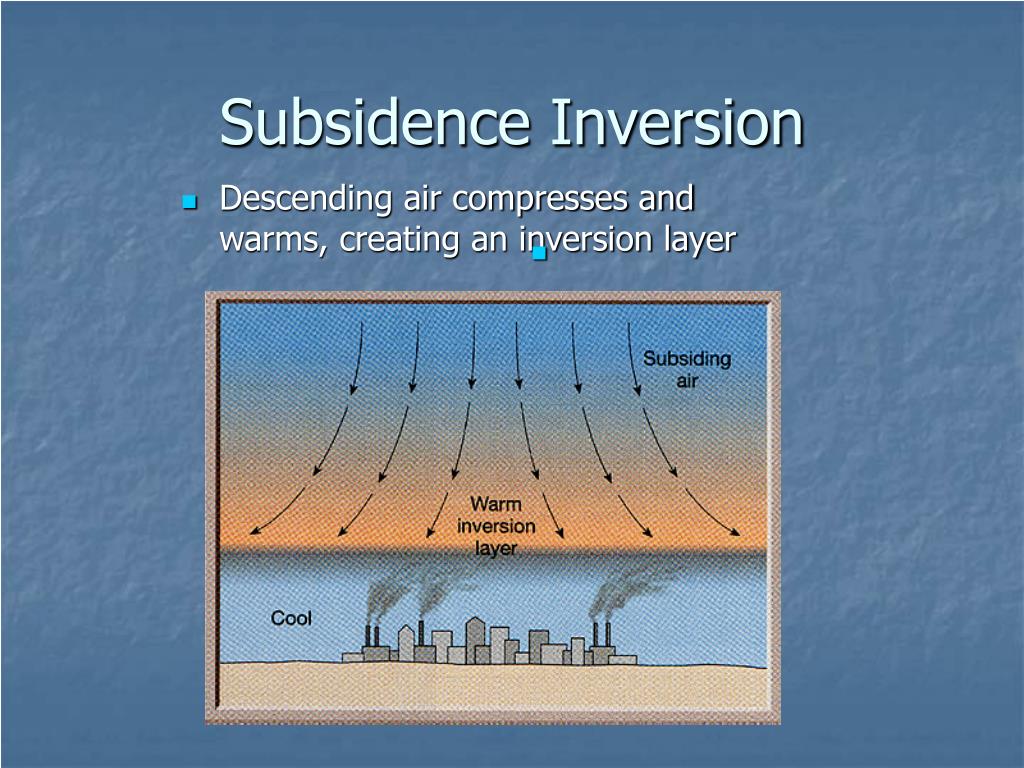 Subsidence Inversion

Descending air compresses and warms, creating an inversion layer

Subsiding air

Warm inversion layer

Cool